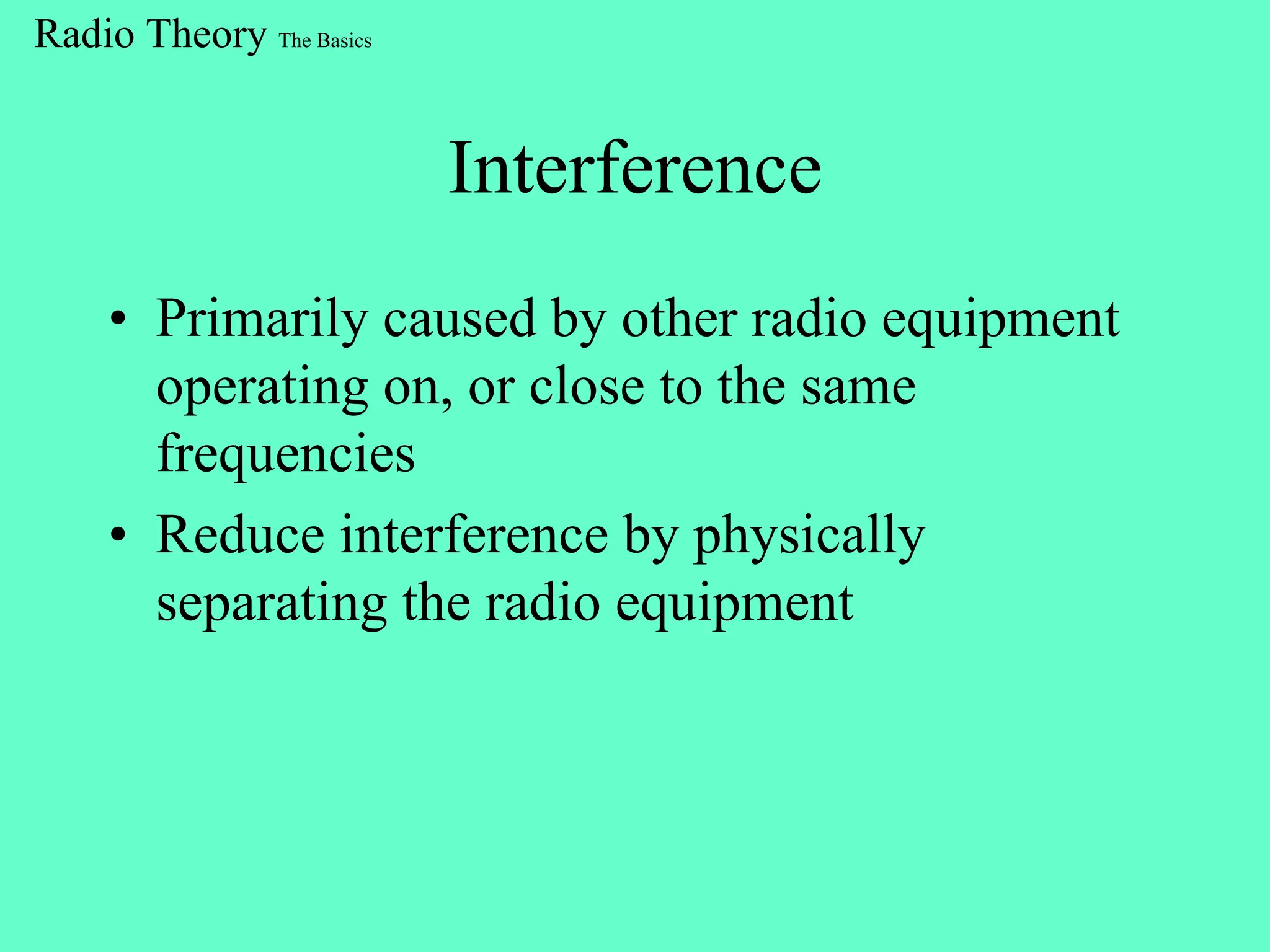 Radio Theory The Basics

Interference

• Primarily caused by other radio equipment operating on, or close to the same frequencies
• Reduce interference by physically separating the radio equipment